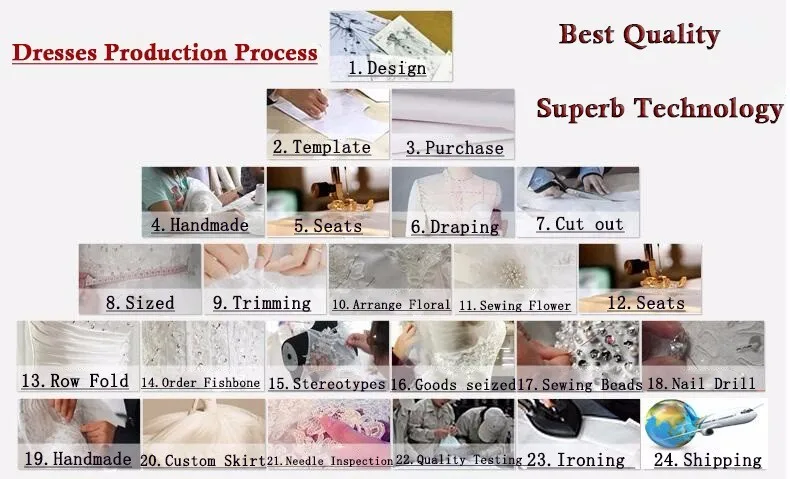 Dresses Production Process

Best Quality

Superb Technology

1. Design

2. Template

3. Purchase

4. Handmade

5. Seats

6. Draping

7. Cut out

8. Sized

9. Trimming

10. Arrange Floral

11. Sewing Flower

12. Seats

13. Row Fold

14. Order Fishbone

15. Stereotypes

16. Goods seized

17. Sewing Beads

18. Nail Drill

19. Handmade

20. Custom Skirt

21. Needle Inspection

22. Quality Testing

23. Ironing

24. Shipping